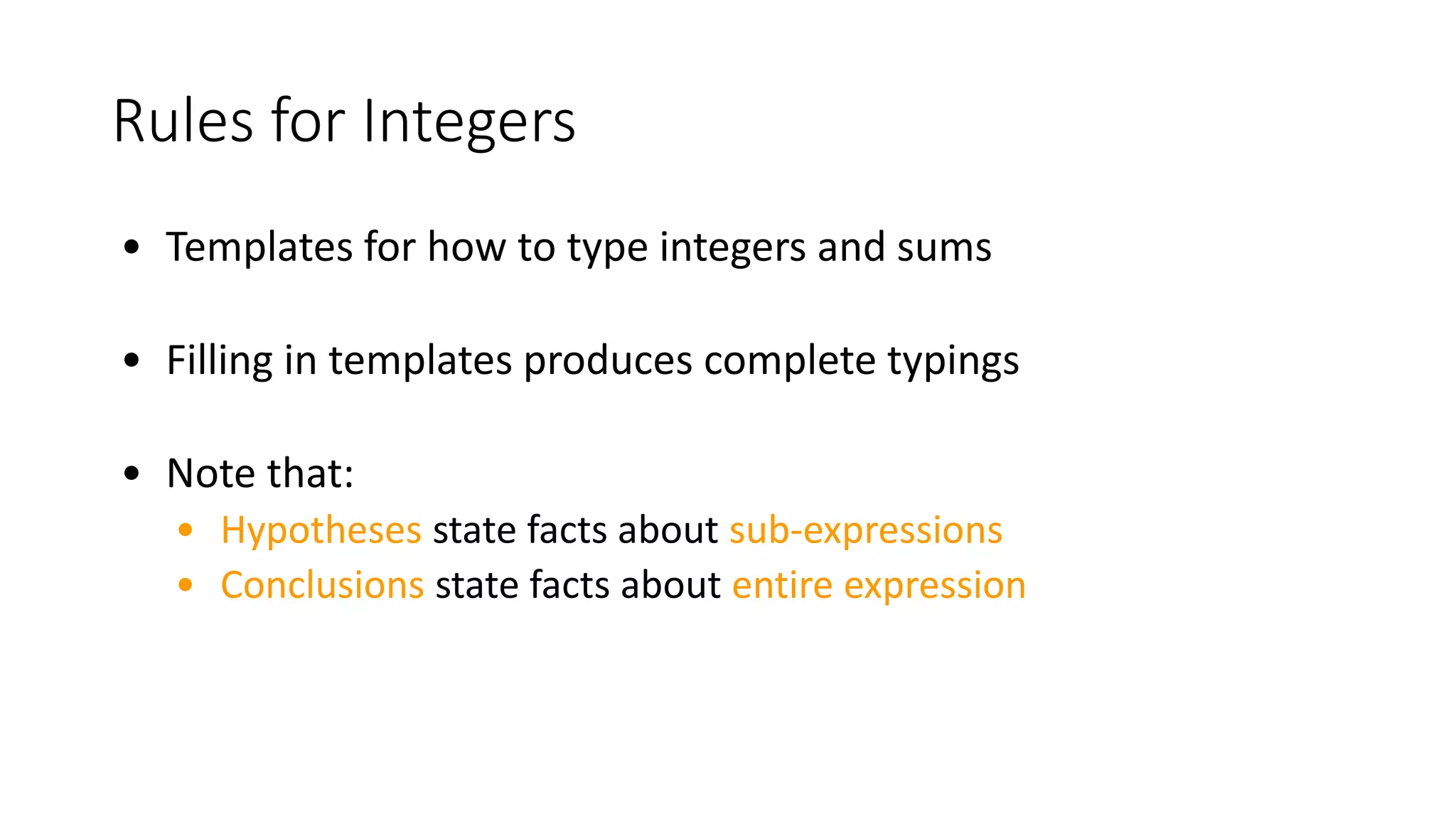 Rules for Integers

• Templates for how to type integers and sums

• Filling in templates produces complete typings

• Note that:
  • Hypotheses state facts about sub-expressions
  • Conclusions state facts about entire expression